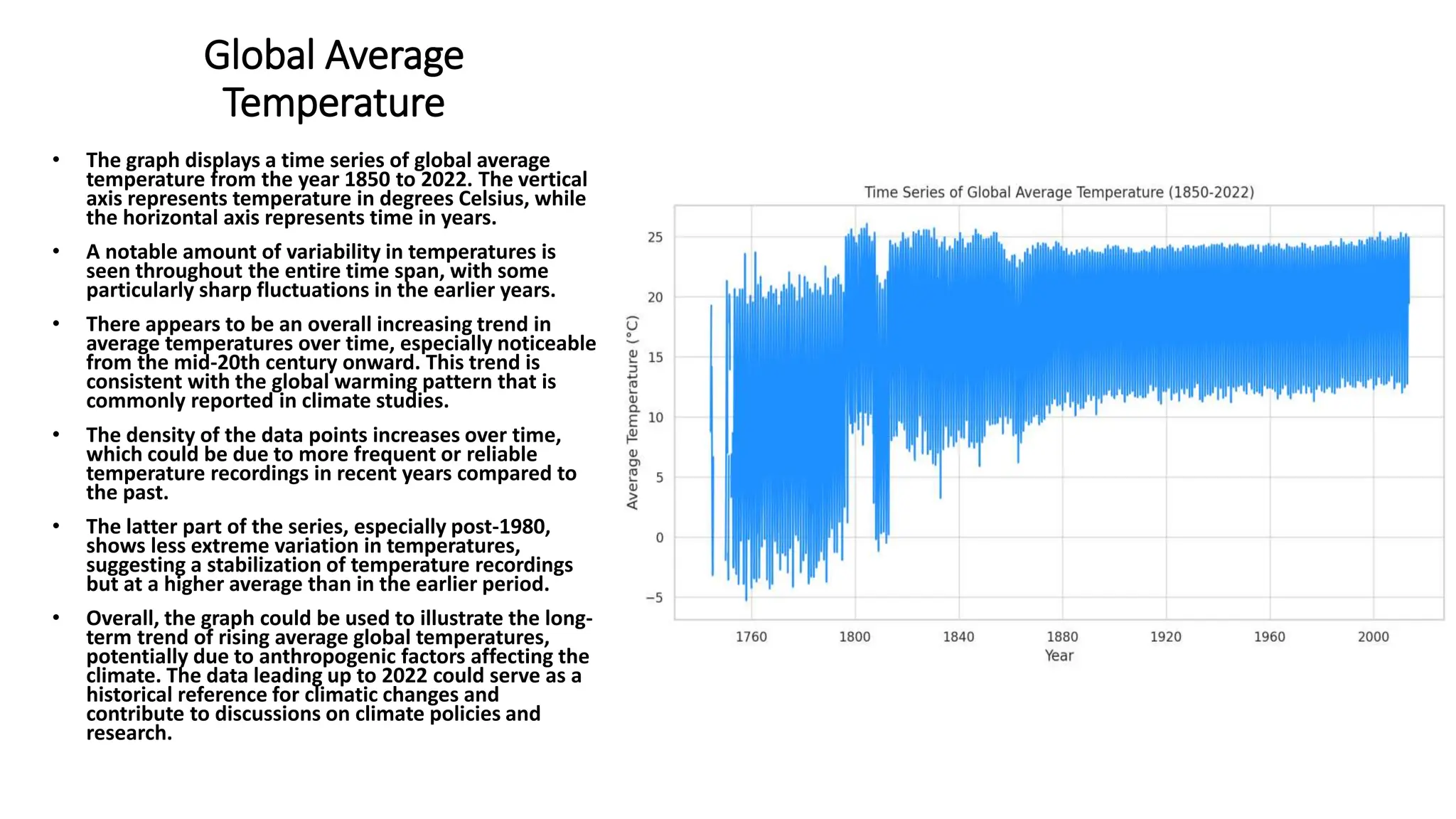 Global Average Temperature

• The graph displays a time series of global average temperature from the year 1850 to 2022. The vertical axis represents temperature in degrees Celsius, while the horizontal axis represents time in years.

• A notable amount of variability in temperatures is seen throughout the entire time span, with some particularly sharp fluctuations in the earlier years.

• There appears to be an overall increasing trend in average temperatures over time, especially noticeable from the mid-20th century onward. This trend is consistent with the global warming pattern that is commonly reported in climate studies.

• The density of the data points increases over time, which could be due to more frequent or reliable temperature recordings in recent years compared to the past.

• The latter part of the series, especially post-1980, shows less extreme variation in temperatures, suggesting a stabilization of temperature recordings but at a higher average than in the earlier period.

• Overall, the graph could be used to illustrate the long-term trend of rising average global temperatures, potentially due to anthropogenic factors affecting the climate. The data leading up to 2022 could serve as a historical reference for climatic changes and contribute to discussions on climate policies and research.

Time Series of Global Average Temperature (1850-2022)

Average Temperature (°C)

25
20
15
10
5
0
−5

1760
1800
1840
1880
1920
1960
2000
Year